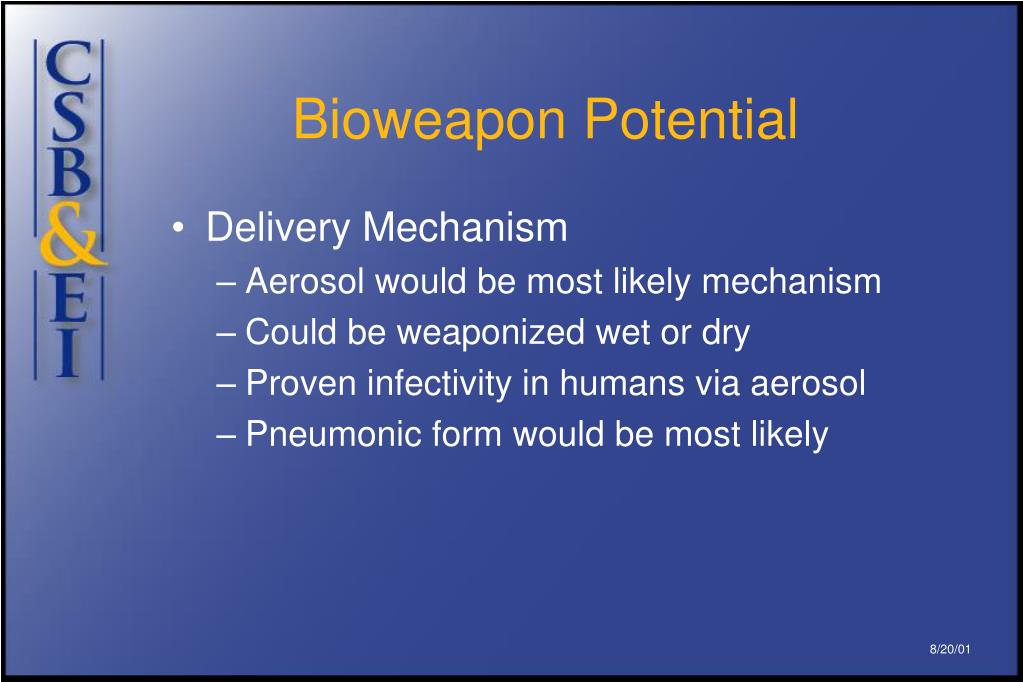 CSB&EI

Bioweapon Potential

• Delivery Mechanism
– Aerosol would be most likely mechanism
– Could be weaponized wet or dry
– Proven infectivity in humans via aerosol
– Pneumonic form would be most likely

8/20/01